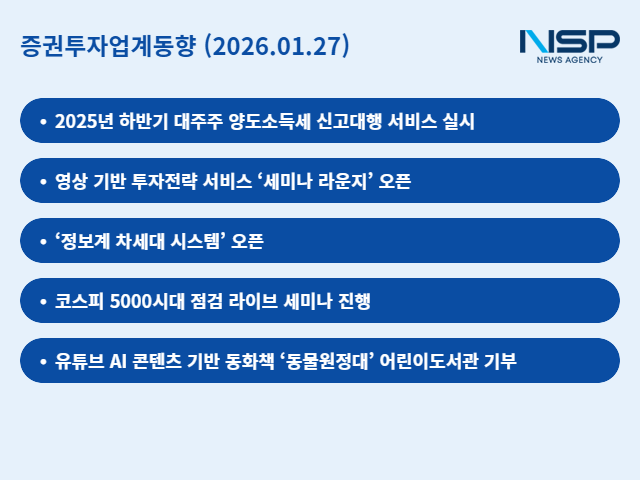 증권투자업계동향 (2026.01.27)

NSP
NEWS AGENCY

• 2025년 하반기 대주주 양도소득세 신고대행 서비스 실시

• 영상 기반 투자전략 서비스 ‘세미나 라운지’ 오픈

• ‘정보계 차세대 시스템’ 오픈

• 코스피 5000시대 점검 라이브 세미나 진행

• 유튜브 AI 콘텐츠 기반 동화책 ‘동물원정대’ 어린이도서관 기부